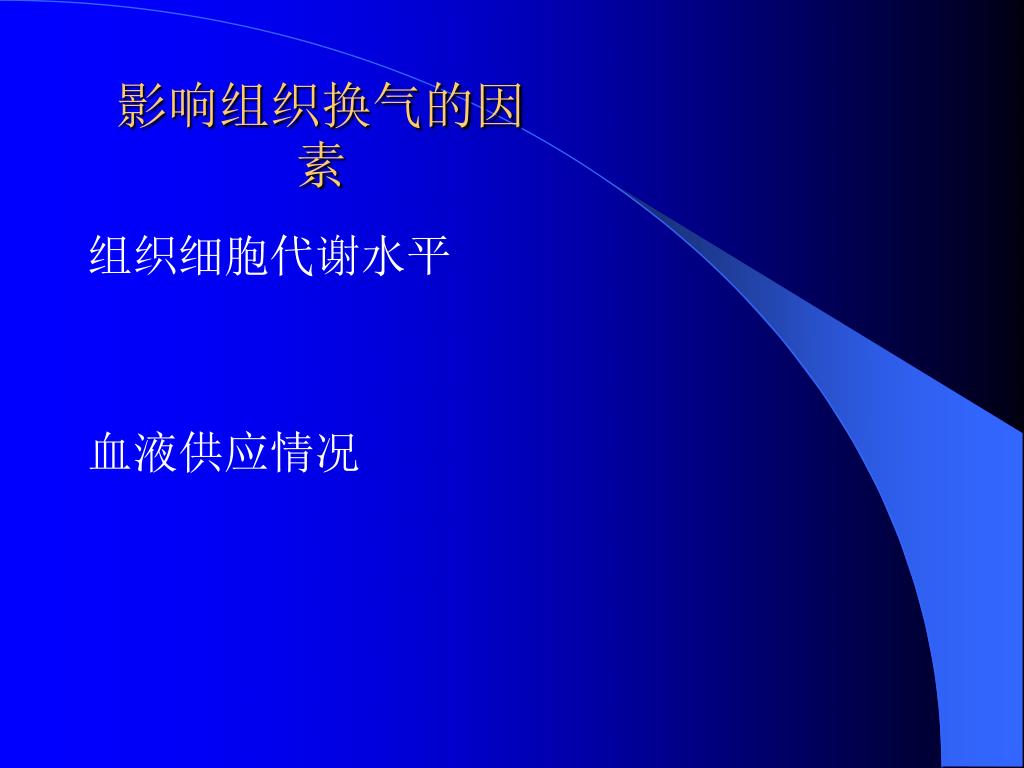 影响组织换气的因素

组织细胞代谢水平

血液供应情况